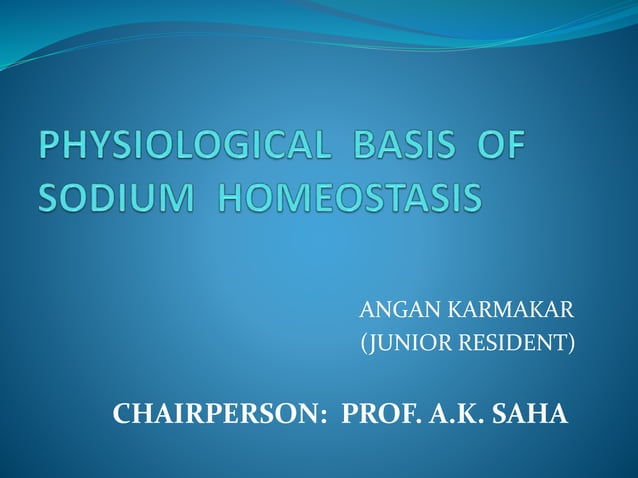 PHYSIOLOGICAL BASIS OF SODIUM HOMEOSTASIS

ANGAN KARMAKAR
(JUNIOR RESIDENT)

CHAIRPERSON: PROF. A.K. SAHA